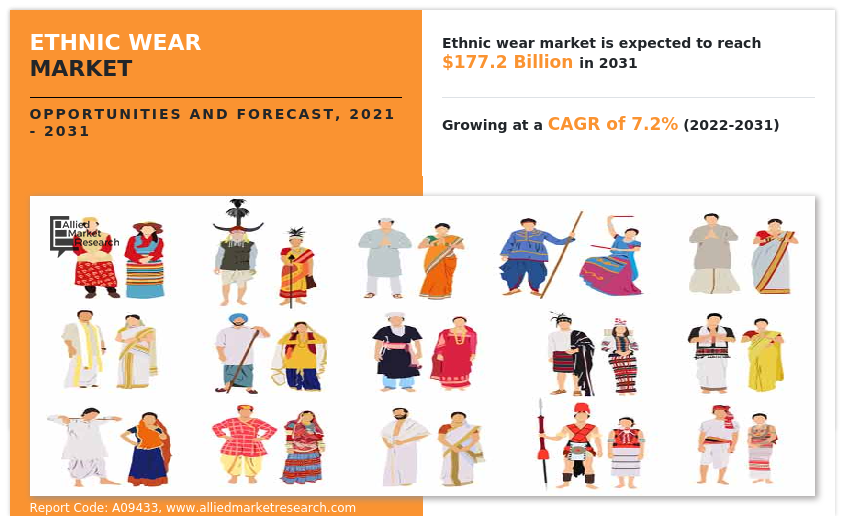 ETHNIC WEAR
MARKET

OPPORTUNITIES AND FORECAST, 2021 - 2031

Ethnic wear market is expected to reach
$177.2 Billion in 2031

Growing at a CAGR of 7.2% (2022-2031)

Allied Market Research

Report Code: A09433, www.alliedmarketresearch.com